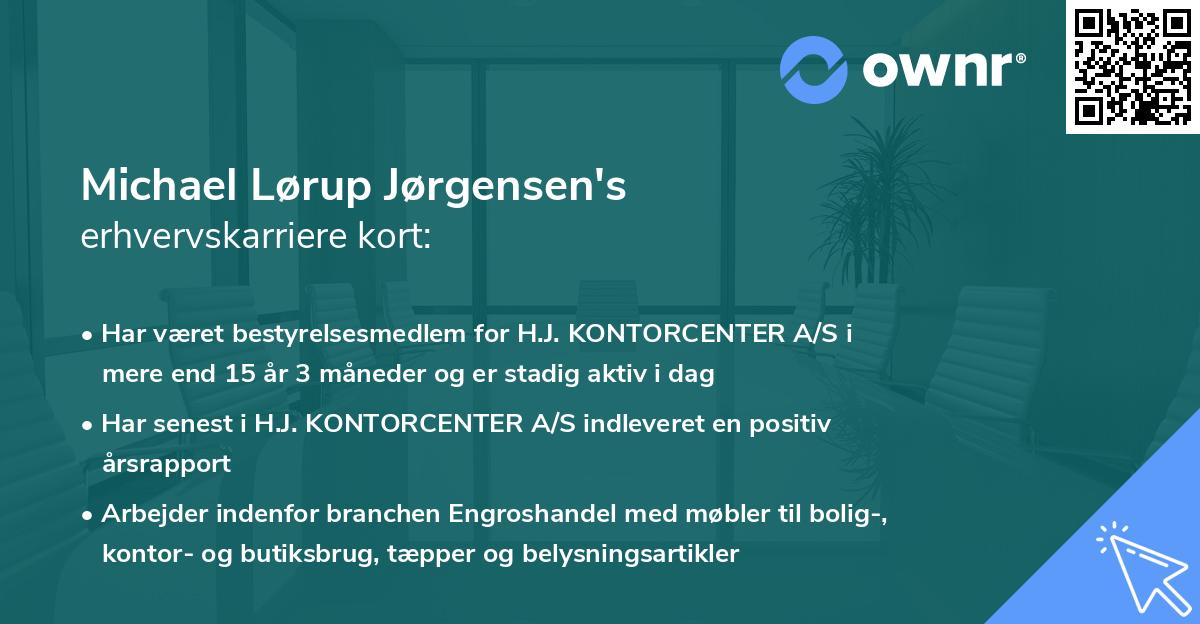 ownr®

Michael Lørup Jørgensen's
erhvervskarriere kort:

• Har været bestyrelsesmedlem for H.J. KONTORCENTER A/S i mere end 15 år 3 måneder og er stadig aktiv i dag

• Har senest i H.J. KONTORCENTER A/S indleveret en positiv årsrapport

• Arbejder indenfor branchen Engroshandel med møbler til bolig-, kontor- og butiksbrug, tæpper og belysningsartikler